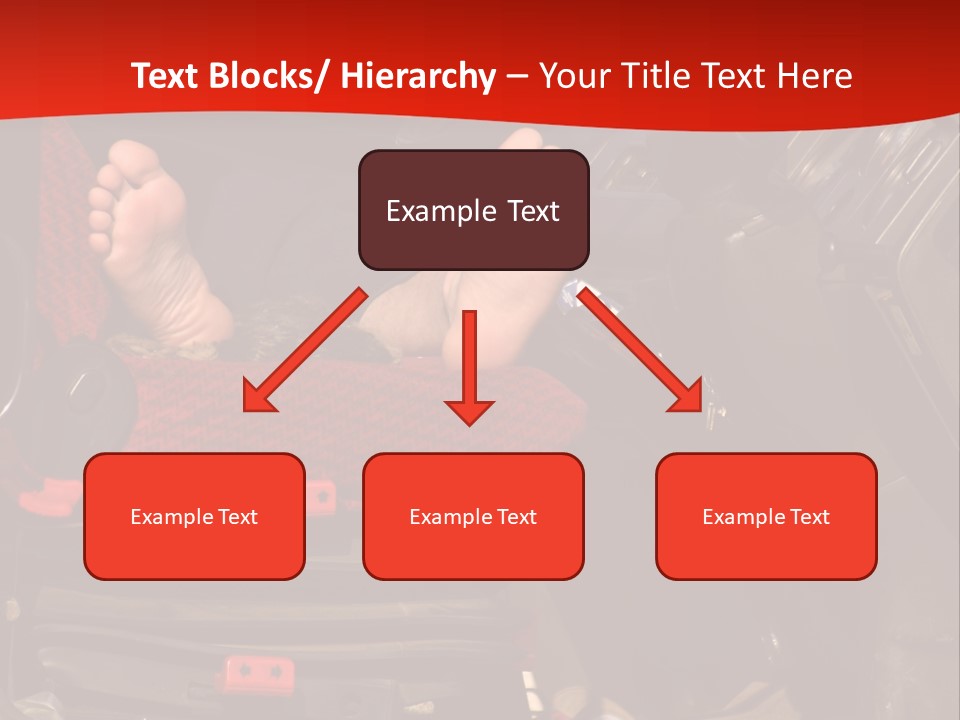 Text Blocks/ Hierarchy – Your Title Text Here

Example Text

Example Text

Example Text

Example Text